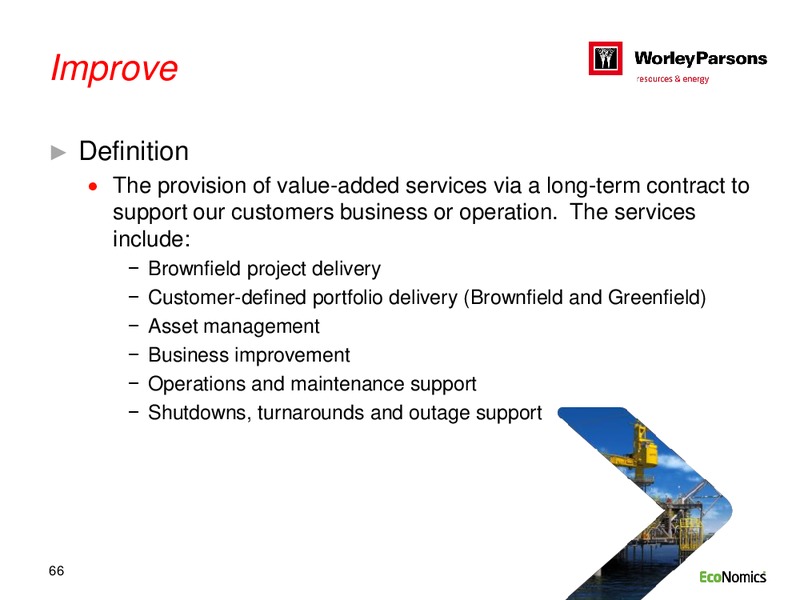 Improve

WorleyParsons
resources & energy

► Definition

• The provision of value-added services via a long-term contract to support our customers business or operation. The services include:

− Brownfield project delivery
− Customer-defined portfolio delivery (Brownfield and Greenfield)
− Asset management
− Business improvement
− Operations and maintenance support
− Shutdowns, turnarounds and outage support

66

EcoNomics